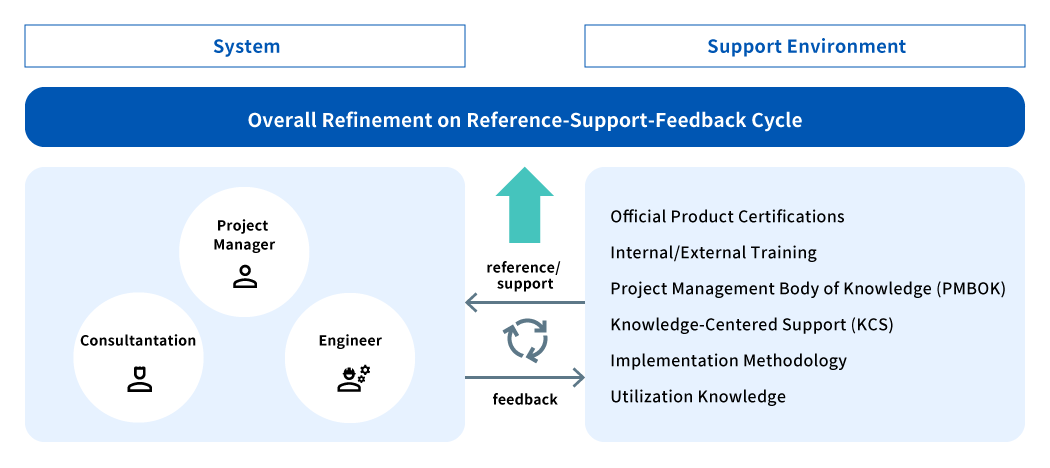 System

Support Environment

Overall Refinement on Reference-Support-Feedback Cycle

Project Manager

Consultantation

Engineer

reference/ support

feedback

Official Product Certifications

Internal/External Training

Project Management Body of Knowledge (PMBOK)

Knowledge-Centered Support (KCS)

Implementation Methodology

Utilization Knowledge